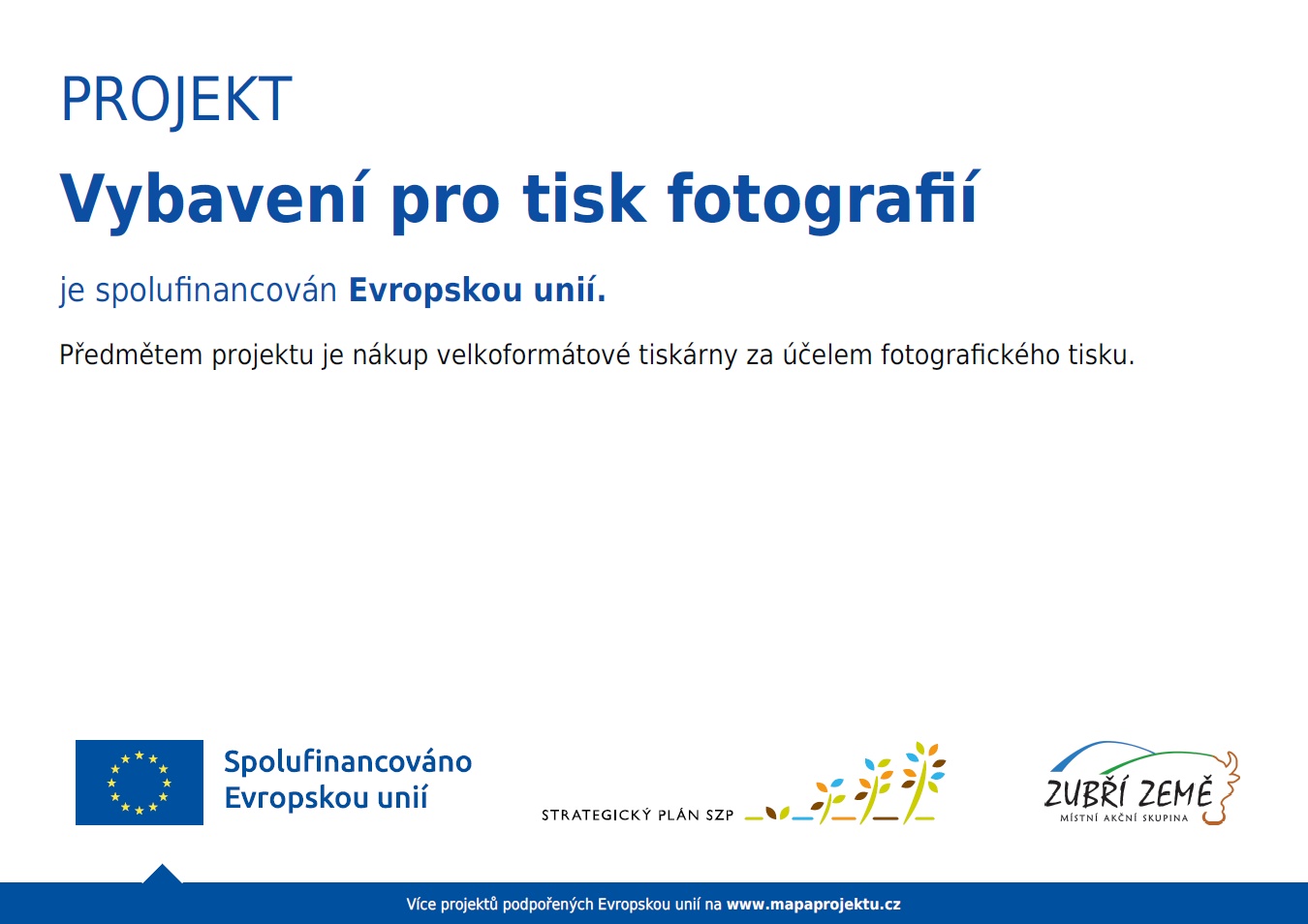 PROJEKT

Vybavení pro tisk fotografií

je spolufinancován Evropskou unií.

Předmětem projektu je nákup velkoformátové tiskárny za účelem fotografického tisku.

Spolufinancováno Evropskou unií

STRATEGICKÝ PLÁN SZP

ZUBŘÍ ZEMĚ
MÍSTNÍ AKČNÍ SKUPINA

Více projektů podpořených Evropskou unií na www.mapaprojektu.cz